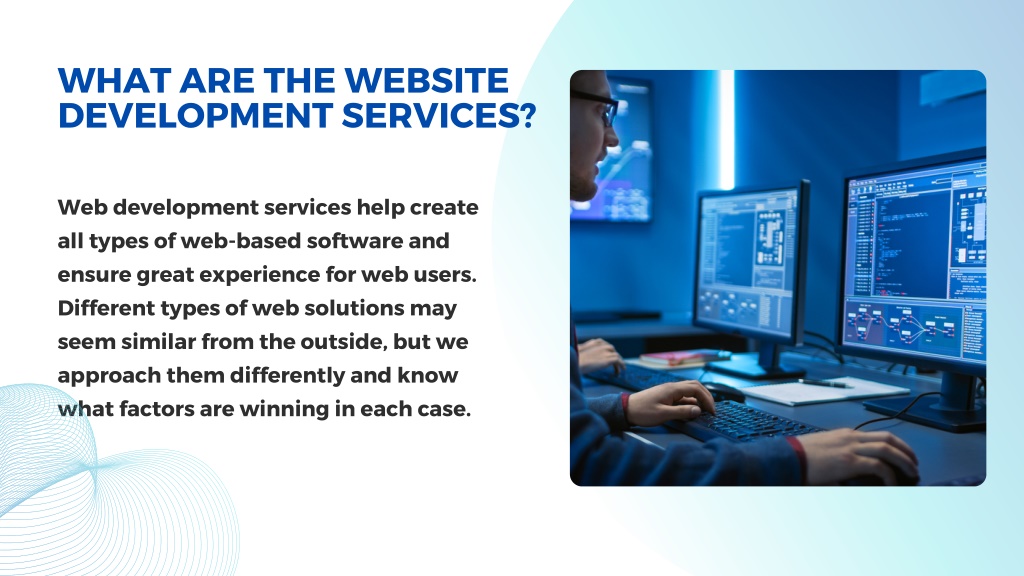 WHAT ARE THE WEBSITE DEVELOPMENT SERVICES?

Web development services help create all types of web-based software and ensure great experience for web users. Different types of web solutions may seem similar from the outside, but we approach them differently and know what factors are winning in each case.